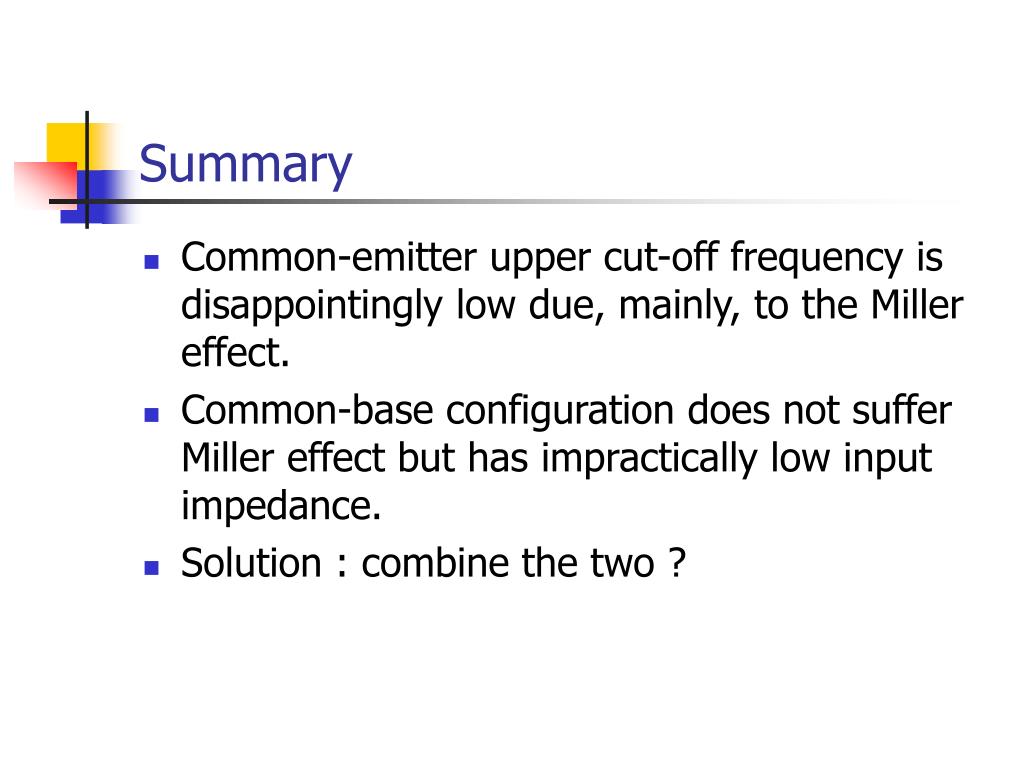 Summary

- Common-emitter upper cut-off frequency is disappointingly low due, mainly, to the Miller effect.
- Common-base configuration does not suffer Miller effect but has impractically low input impedance.
- Solution : combine the two ?